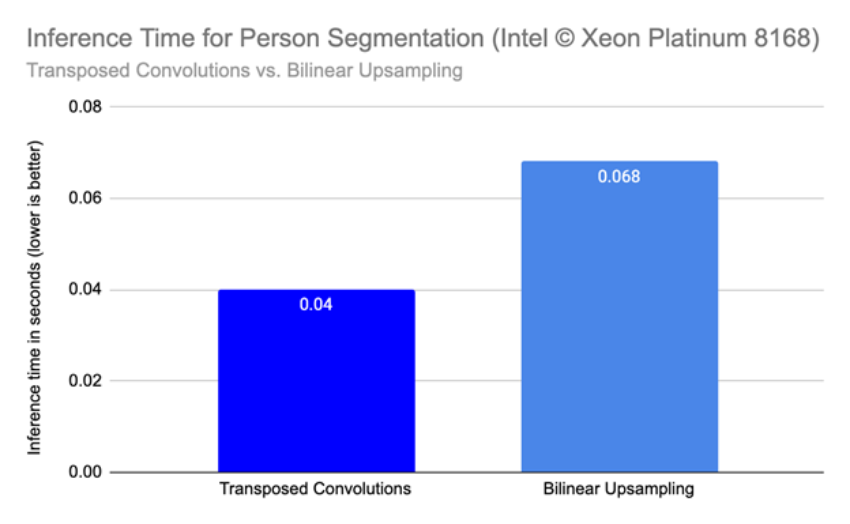 Inference Time for Person Segmentation (Intel © Xeon Platinum 8168)
Transposed Convolutions vs. Bilinear Upsampling

Inference time in seconds (lower is better)

0.08
0.06
0.04
0.02
0.00

0.04
0.068

Transposed Convolutions
Bilinear Upsampling